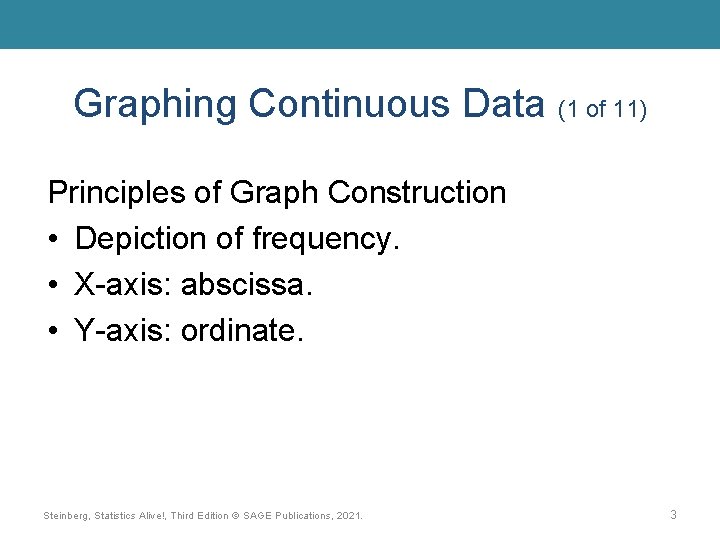 Graphing Continuous Data (1 of 11)

Principles of Graph Construction

• Depiction of frequency.
• X-axis: abscissa.
• Y-axis: ordinate.

Steinberg, Statistics Alive!, Third Edition © SAGE Publications, 2021.

3